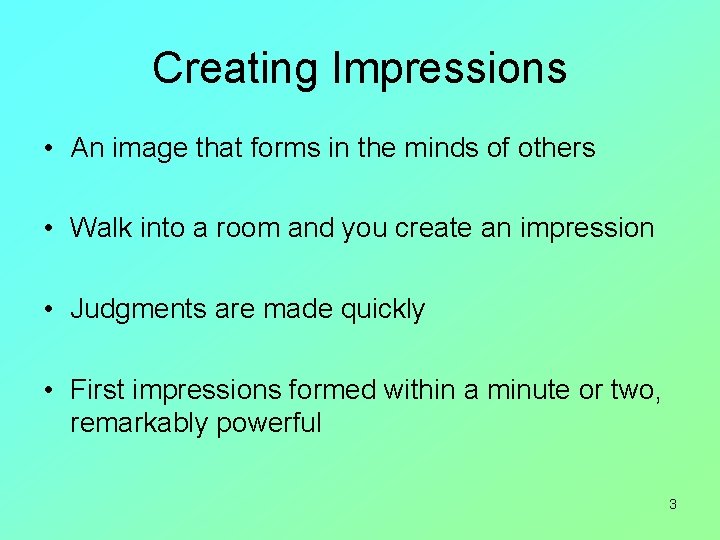 Creating Impressions

• An image that forms in the minds of others

• Walk into a room and you create an impression

• Judgments are made quickly

• First impressions formed within a minute or two, remarkably powerful

3